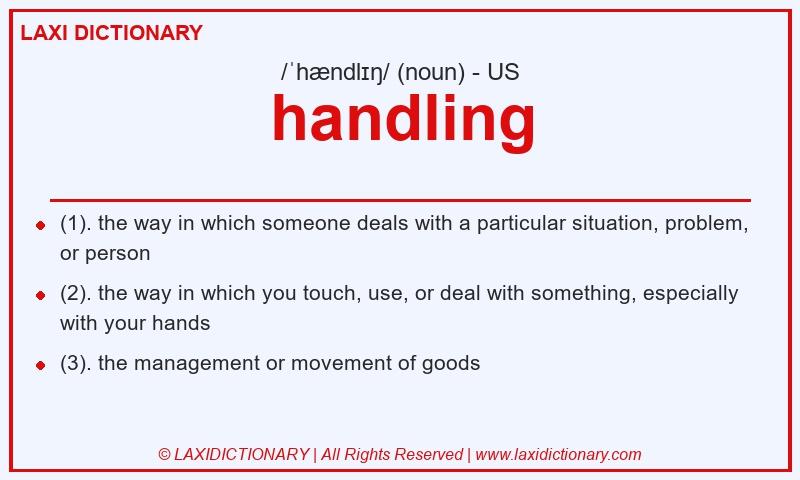 LAXI DICTIONARY

/ˈhændlɪŋ/ (noun) - US

handling

- (1). the way in which someone deals with a particular situation, problem, or person
- (2). the way in which you touch, use, or deal with something, especially with your hands
- (3). the management or movement of goods

© LAXIDICTIONARY | All Rights Reserved | www.laxidictionary.com